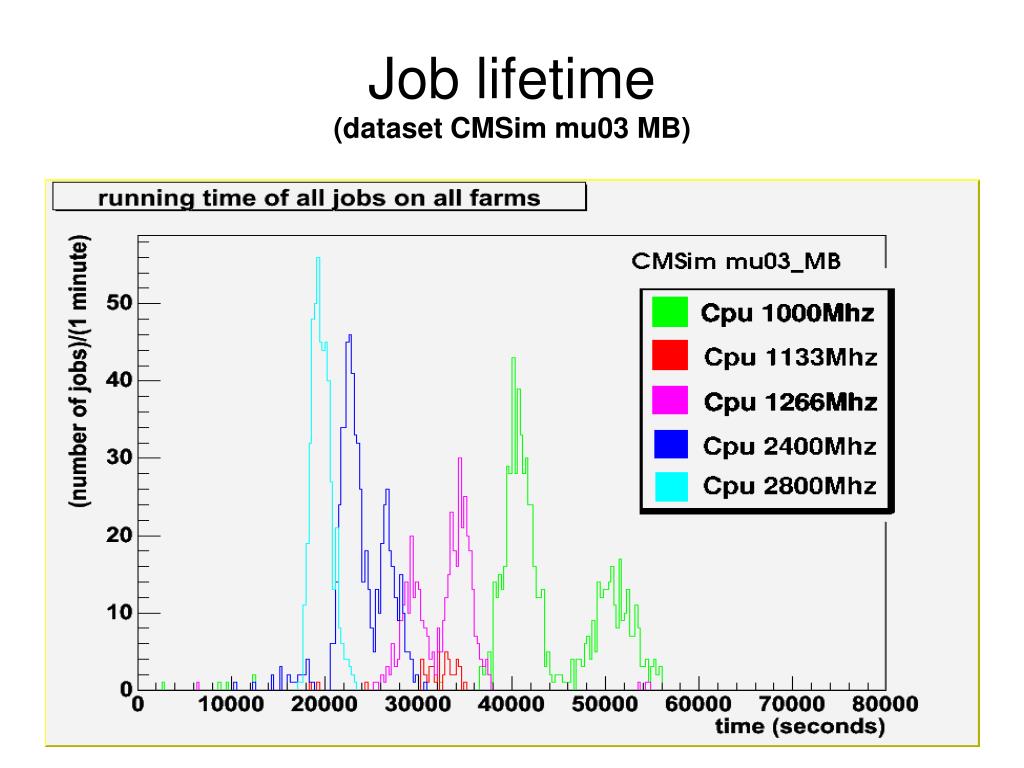 Job lifetime
(dataset CMSim mu03 MB)

running time of all jobs on all farms

CMSim mu03_MB

Cpu 1000Mhz
Cpu 1133Mhz
Cpu 1266Mhz
Cpu 2400Mhz
Cpu 2800Mhz

(number of jobs)/(1 minute)

50
40
30
20
10
0

0 10000 20000 30000 40000 50000 60000 70000 80000
time (seconds)